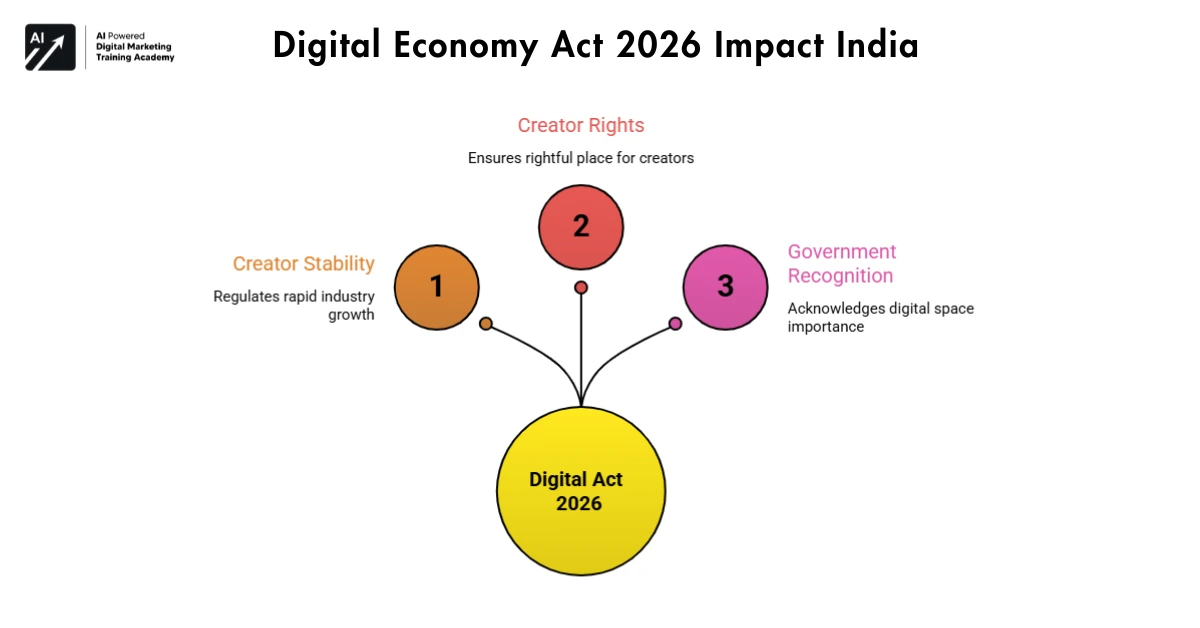 AI

AI Powered
Digital Marketing
Training Academy

Digital Economy Act 2026 Impact India

Creator Rights
Ensures rightful place for creators

2

Creator Stability
Regulates rapid industry growth

1

3

Government Recognition
Acknowledges digital space importance

Digital Act 2026